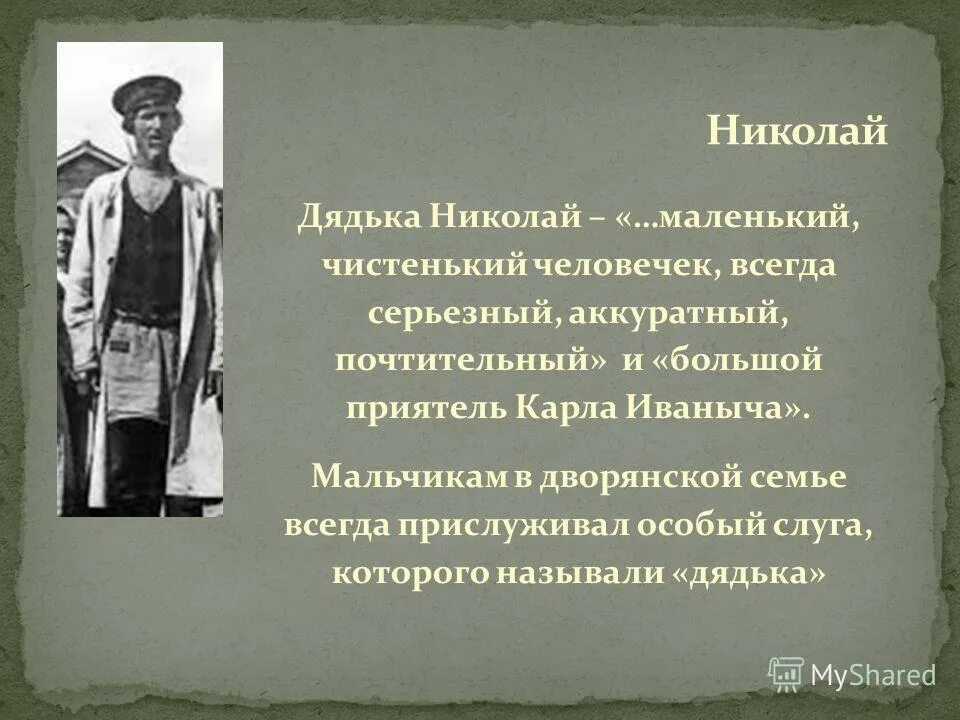 Николай

Дядька Николай – «…маленький, чистенький человечек, всегда серьезный, аккуратный, почтительный» и «большой приятель Карла Иваныча».

Мальчикам в дворянской семье всегда прислуживал особый слуга, которого называли «дядька»

MyShared